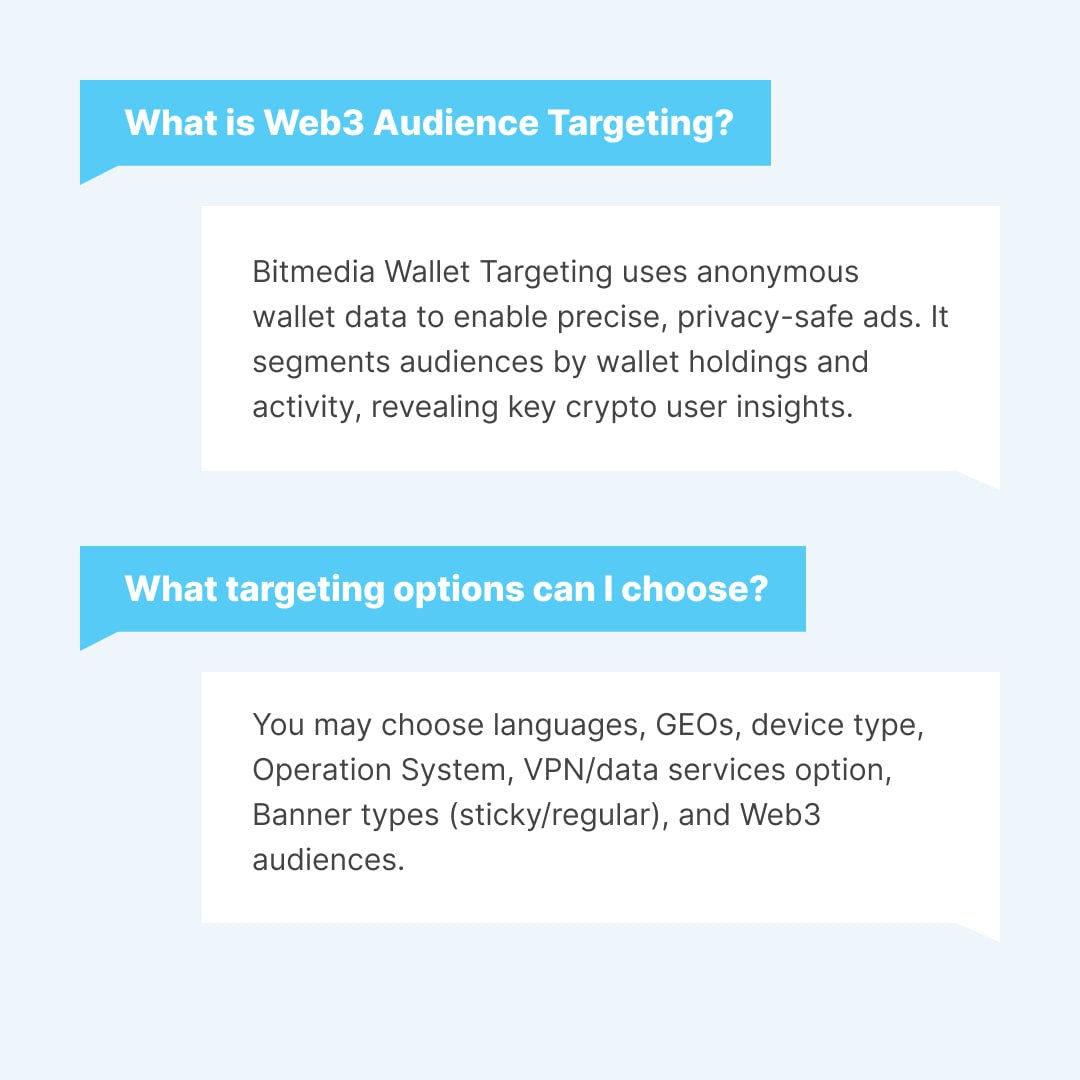 What is Web3 Audience Targeting?

Bitmedia Wallet Targeting uses anonymous wallet data to enable precise, privacy-safe ads. It segments audiences by wallet holdings and activity, revealing key crypto user insights.

What targeting options can I choose?

You may choose languages, GEOs, device type, Operation System, VPN/data services option, Banner types (sticky/regular), and Web3 audiences.